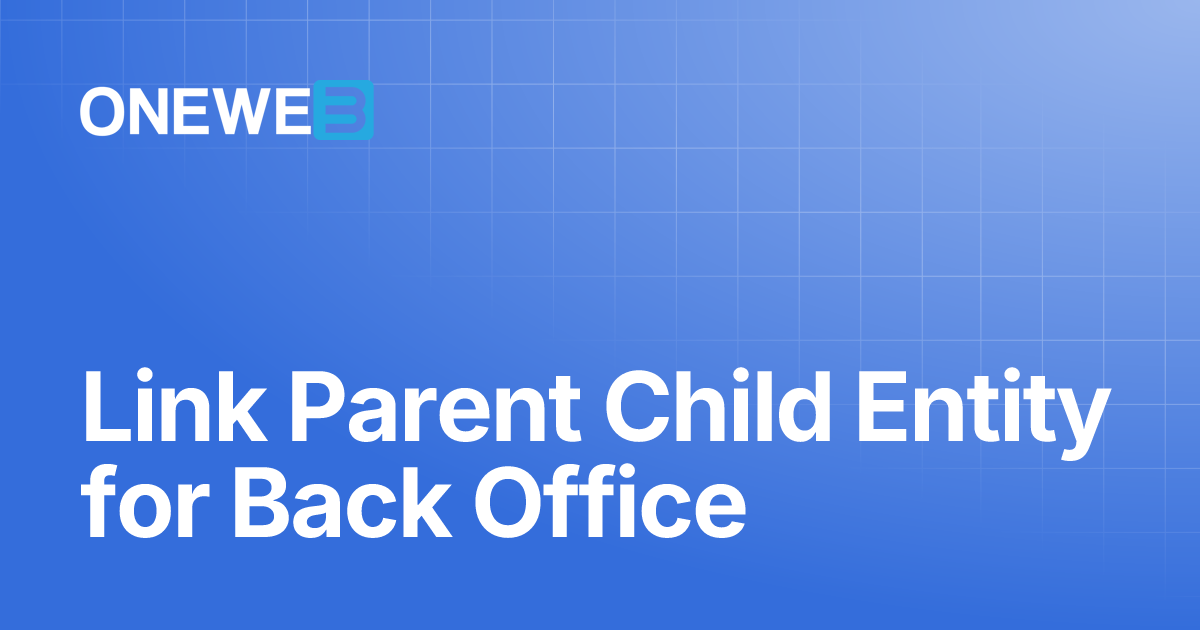 ONEWEB

Link Parent Child Entity for Back Office